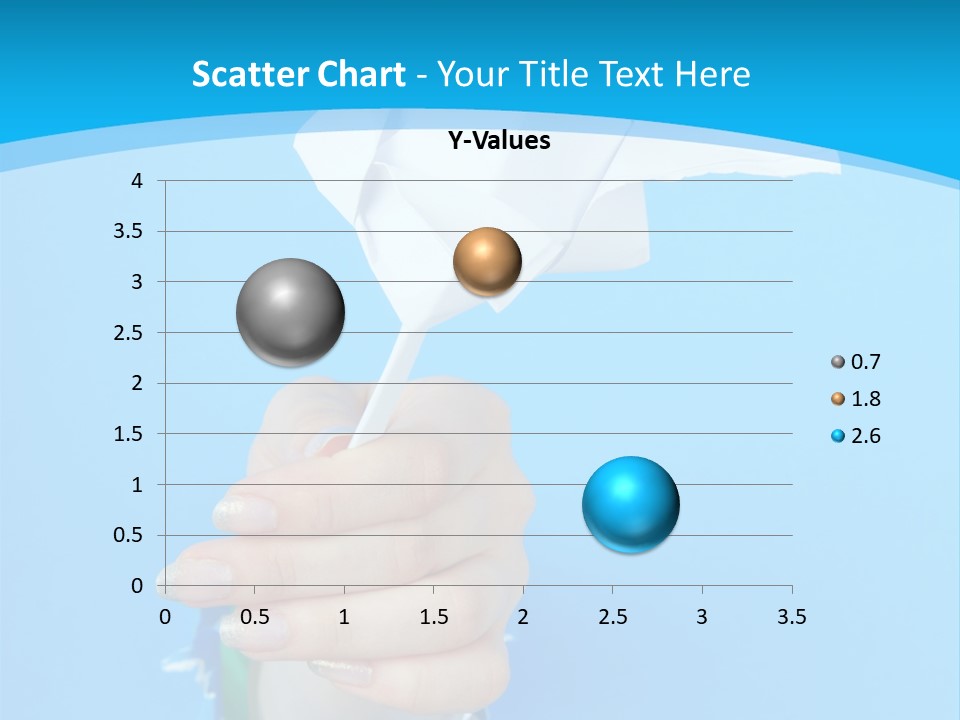 Scatter Chart - Your Title Text Here

Y-Values

4
3.5
3
2.5
2
1.5
1
0.5
0

0 0.5 1 1.5 2 2.5 3 3.5

0.7
1.8
2.6